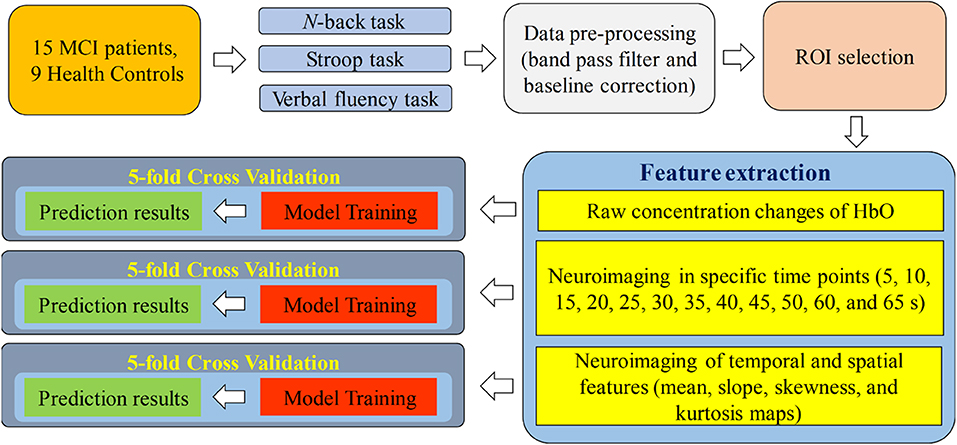 15 MCI patients, 9 Health Controls

N-back task

Stroop task

Verbal fluency task

Data pre-processing (band pass filter and baseline correction)

ROI selection

Feature extraction

Raw concentration changes of HbO

Neuroimaging in specific time points (5, 10, 15, 20, 25, 30, 35, 40, 45, 50, 60, and 65 s)

Neuroimaging of temporal and spatial features (mean, slope, skewness, and kurtosis maps)

5-fold Cross Validation

Prediction results

Model Training

5-fold Cross Validation

Prediction results

Model Training

5-fold Cross Validation

Prediction results

Model Training